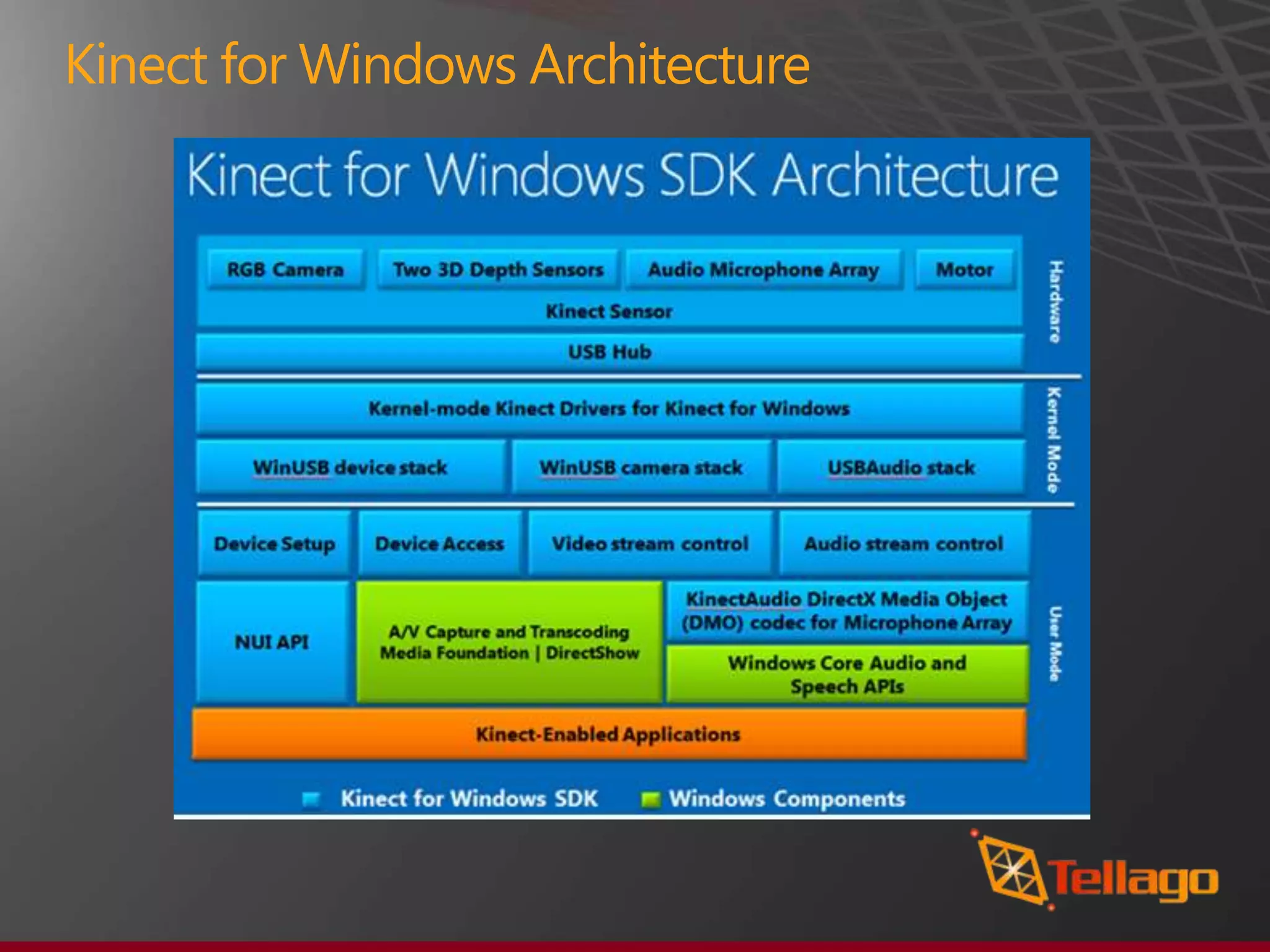 Kinect for Windows Architecture

Kinect for Windows SDK Architecture

RGB Camera

Two 3D Depth Sensors

Audio Microphone Array

Motor

Kinect Sensor

USB Hub

Hardware

Kernel-mode Kinect Drivers for Kinect for Windows

WinUSB device stack

WinUSB camera stack

USBAudio stack

Kernel Mode

Device Setup

Device Access

Video stream control

Audio stream control

NUI API

A/V Capture and Transcoding Media Foundation | DirectShow

KinectAudio DirectX Media Object (DMO) codec for Microphone Array

Windows Core Audio and Speech APIs

User Mode

Kinect-Enabled Applications

Kinect for Windows SDK

Windows Components

Tellago